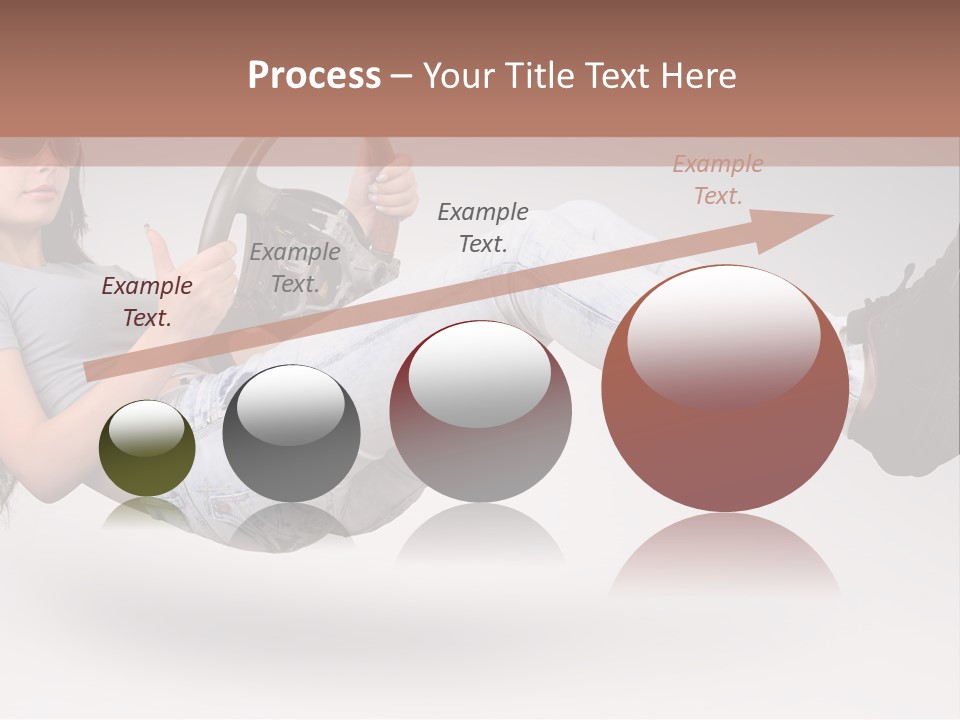 Process – Your Title Text Here

Example Text.

Example Text.

Example Text.

Example Text.